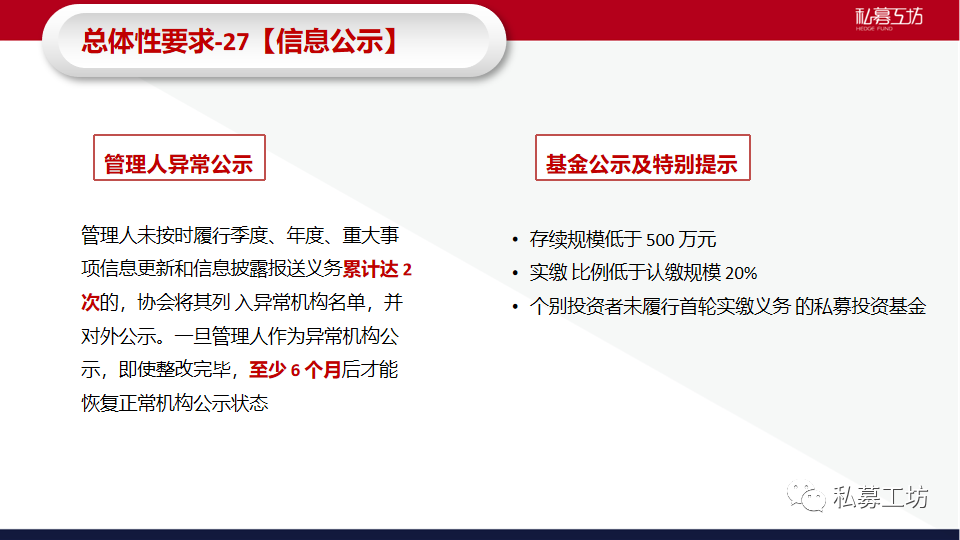 总体性要求-27【信息公示】

私募工坊
HEDGE FUND

管理人异常公示

管理人未按时履行季度、年度、重大事项信息更新和信息披露报送义务累计达 2 次的，协会将其列 入异常机构名单，并对外公示。一旦管理人作为异常机构公示，即使整改完毕，至少 6 个月后才能恢复正常机构公示状态

基金公示及特别提示

• 存续规模低于 500 万元
• 实缴 比例低于认缴规模 20%
• 个别投资者未履行首轮实缴义务 的私募投资基金

私募工坊